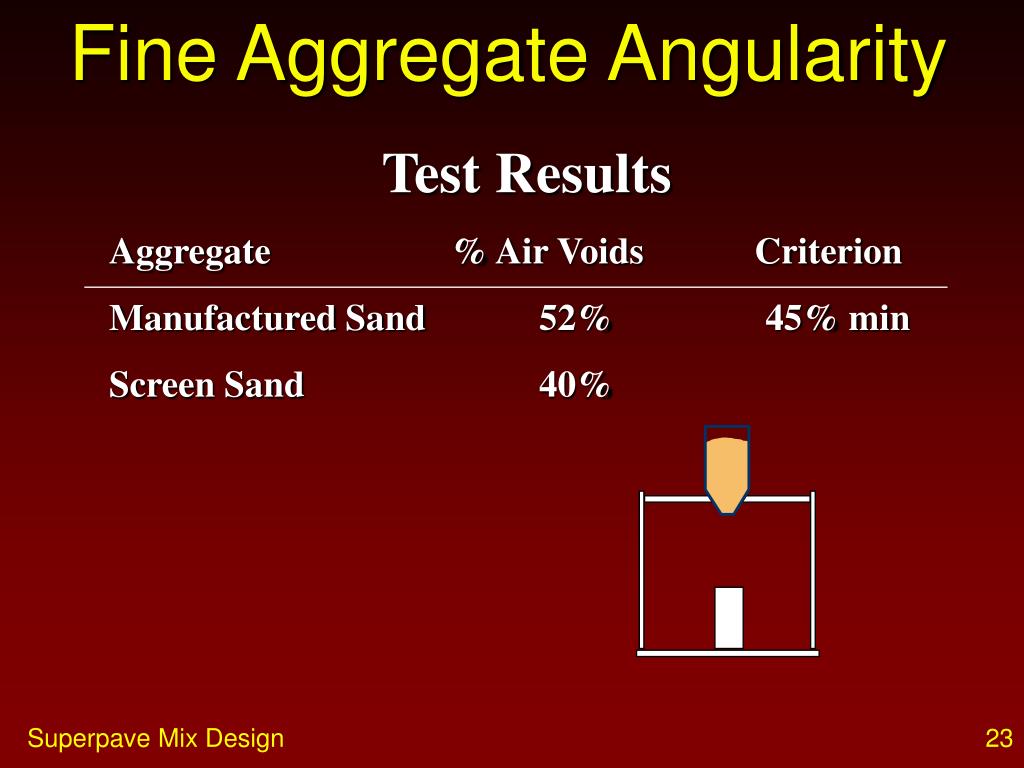 Fine Aggregate Angularity

Test Results

| Aggregate | % Air Voids | Criterion |
|---|---|---|
| Manufactured Sand | 52% | 45% min |
| Screen Sand | 40% | |

Superpave Mix Design

23